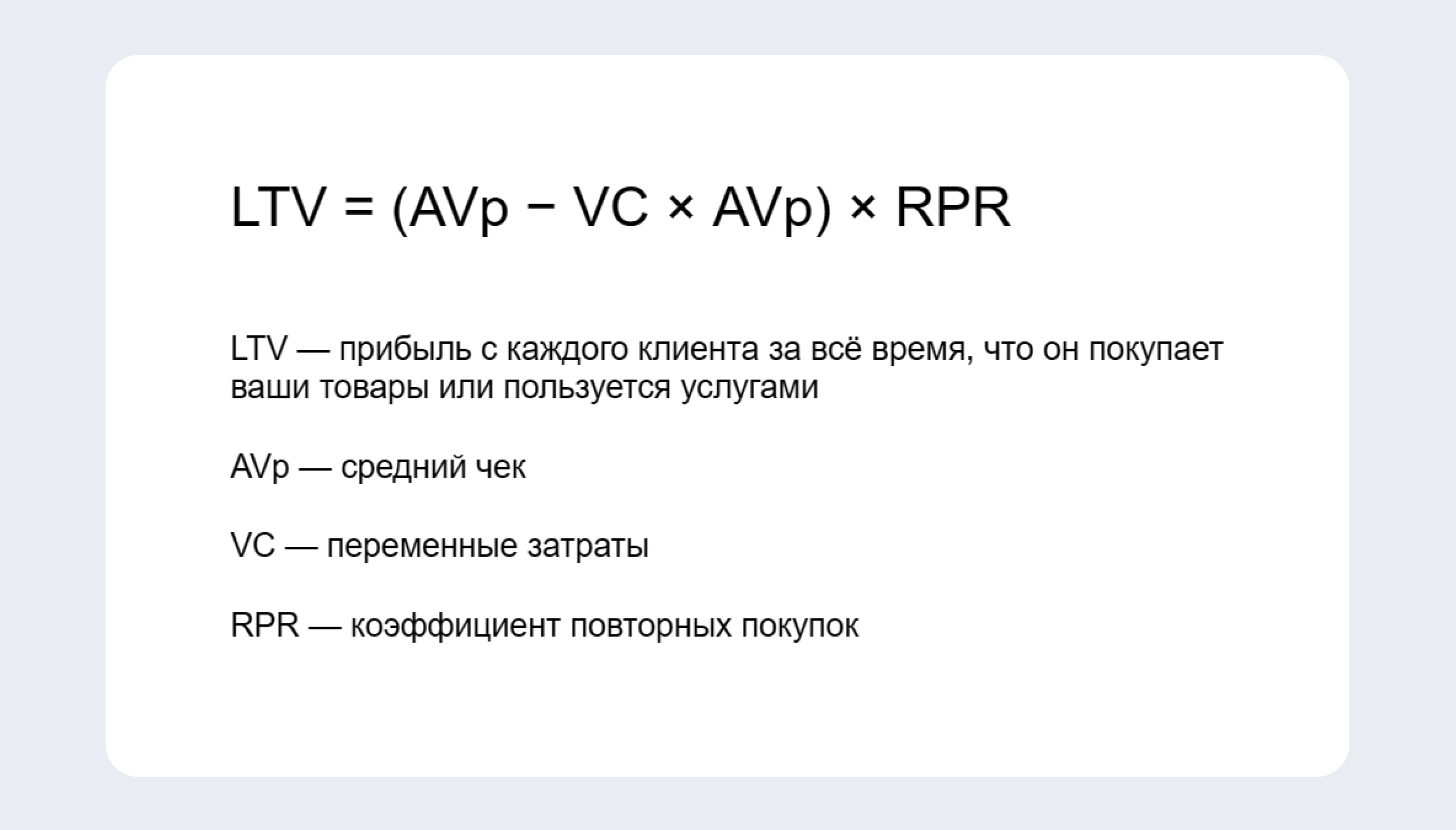 $LTV = (AVp - VC \times AVp) \times RPR$

LTV — прибыль с каждого клиента за всё время, что он покупает ваши товары или пользуется услугами

AVp — средний чек

VC — переменные затраты

RPR — коэффициент повторных покупок